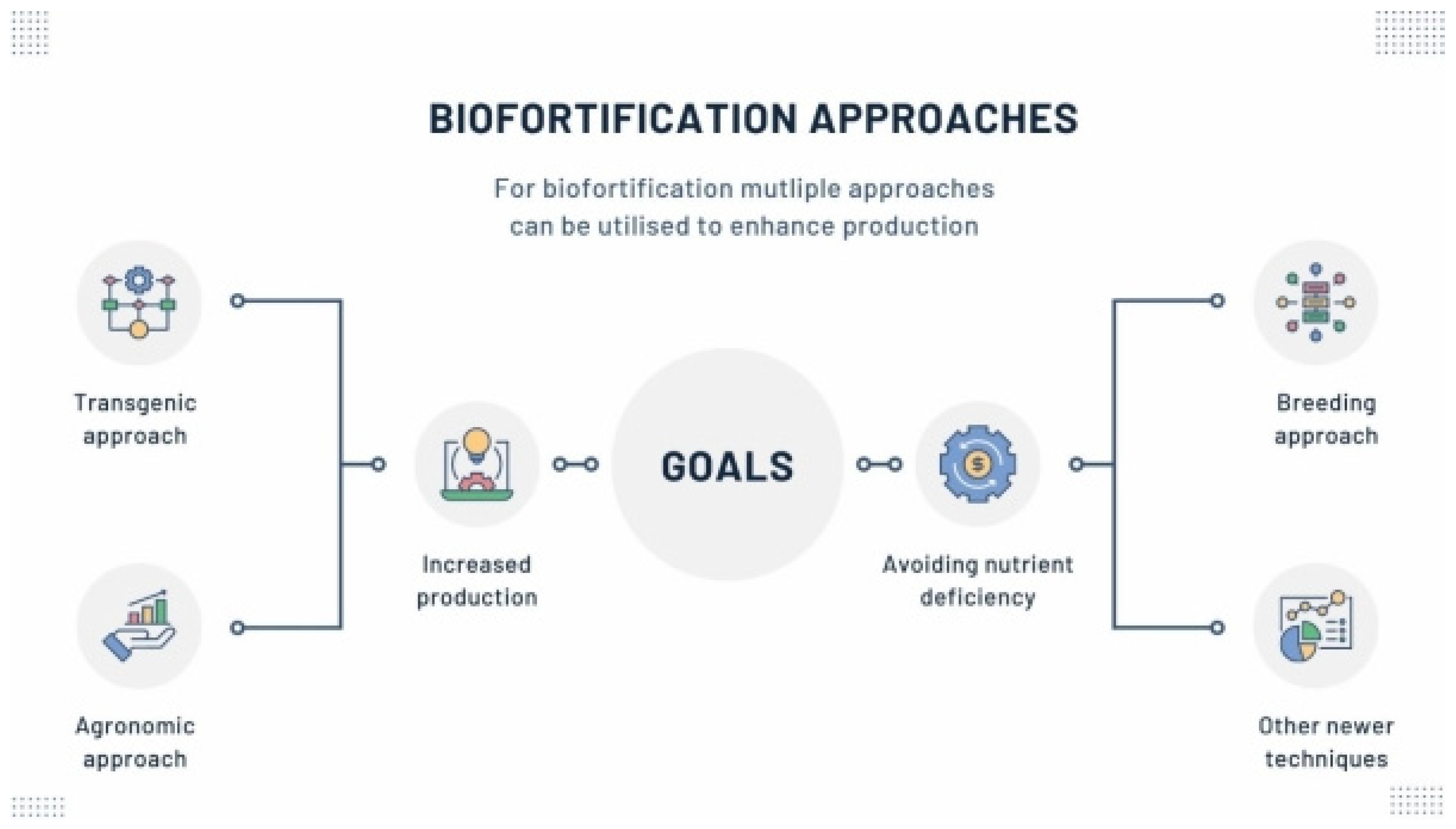 BIOFORTIFICATION APPROACHES

For biofortification mutliple approaches can be utilised to enhance production

Transgenic approach

Agronomic approach

Increased production

GOALS

Avoiding nutrient deficiency

Breeding approach

Other newer techniques